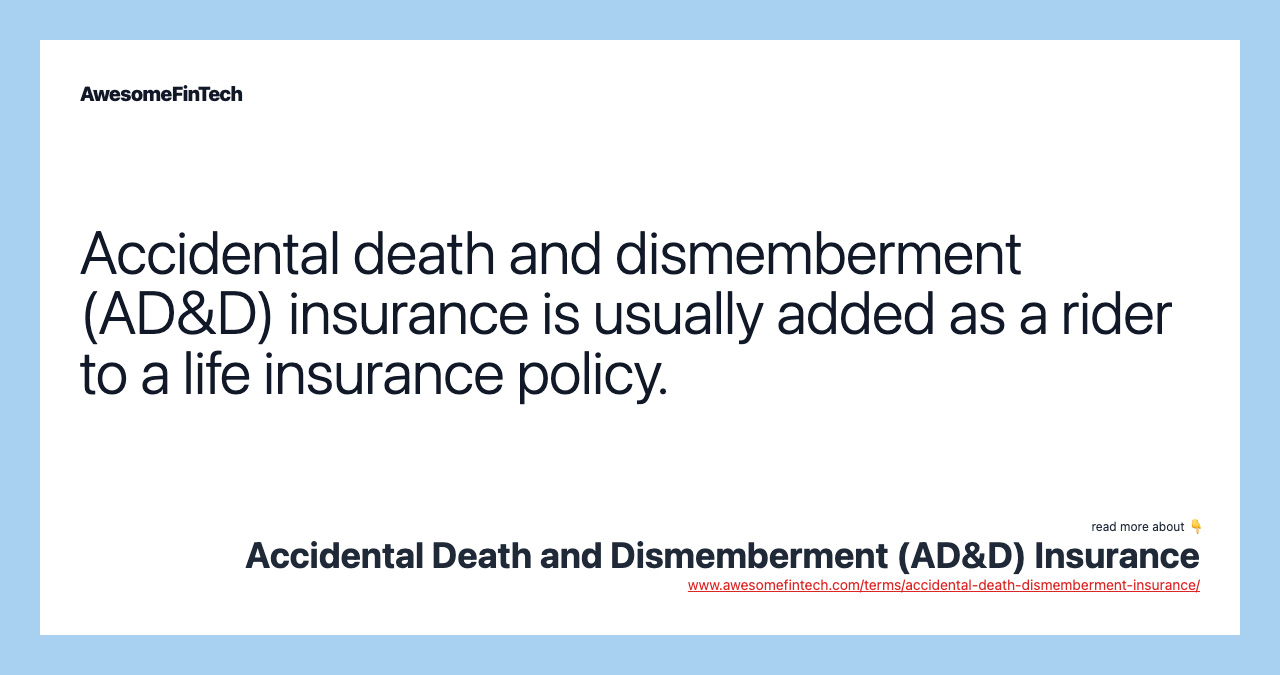 AwesomeFinTech

Accidental death and dismemberment (AD&D) insurance is usually added as a rider to a life insurance policy.

read more about 👇
Accidental Death and Dismemberment (AD&D) Insurance
www.awesomefintech.com/terms/accidental-death-dismemberment-insurance/